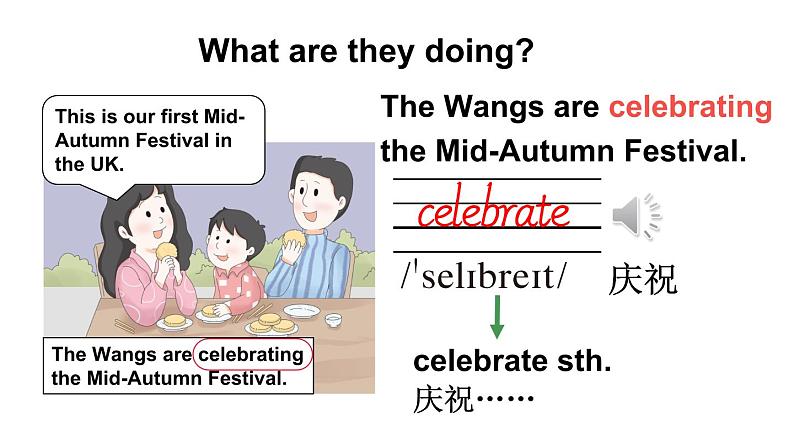 What are they doing?

This is our first Mid-Autumn Festival in the UK.

The Wangs are celebrating the Mid-Autumn Festival.

The Wangs are celebrating the Mid-Autumn Festival.

celebrate

/ˈselɪbreɪt/ 庆祝

celebrate sth.
庆祝……